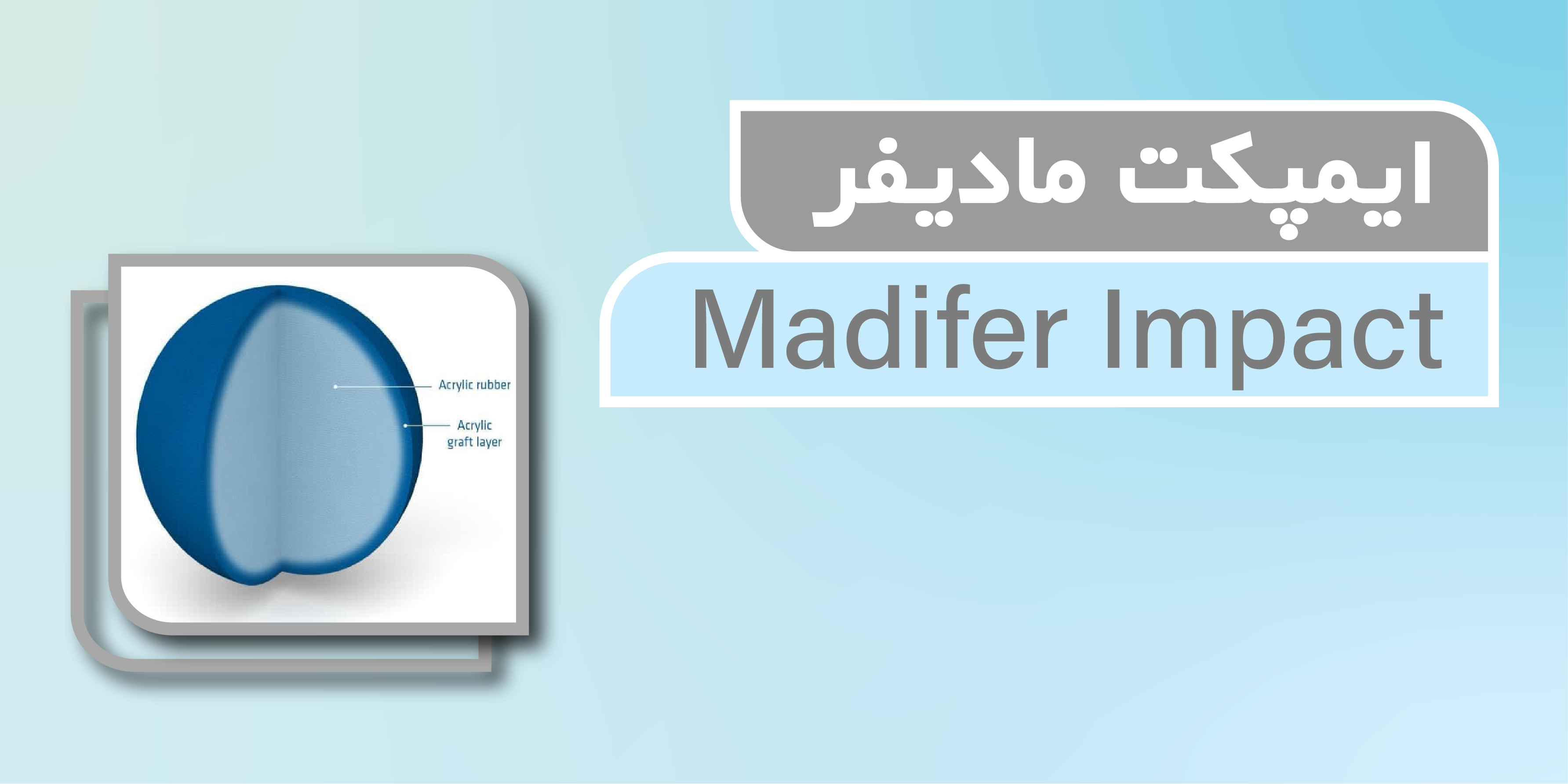 ایمپکت مادیفر

Madifer Impact

Acrylic rubber

Acrylic graft layer